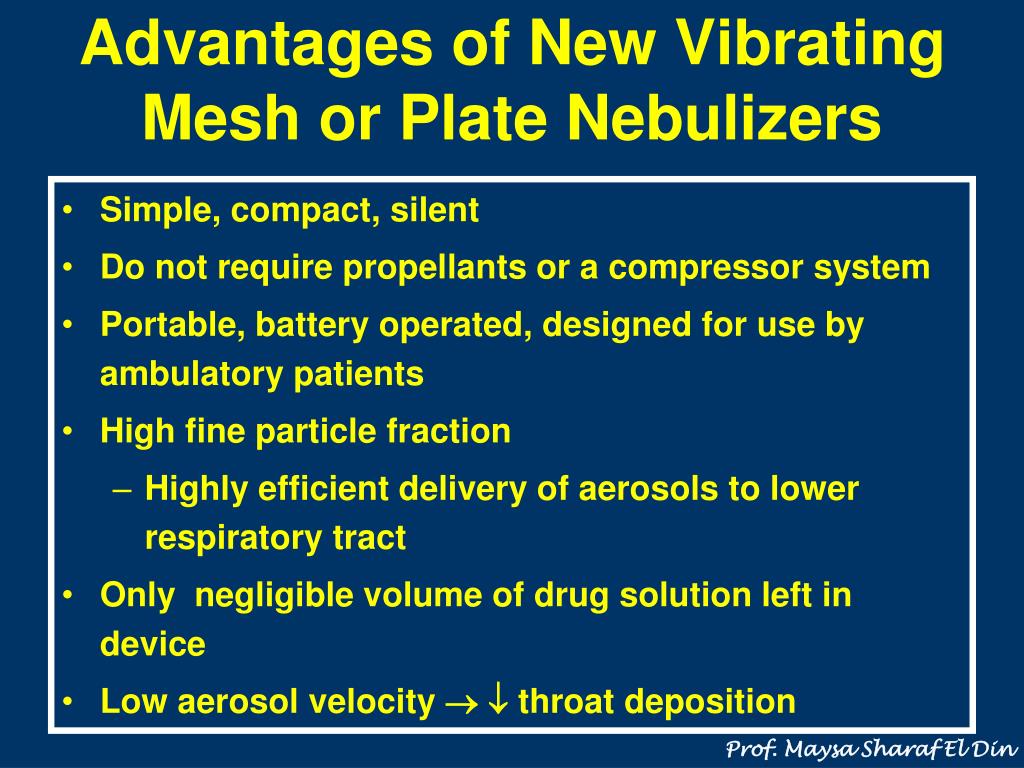 Advantages of New Vibrating Mesh or Plate Nebulizers

• Simple, compact, silent
• Do not require propellants or a compressor system
• Portable, battery operated, designed for use by ambulatory patients
• High fine particle fraction
  – Highly efficient delivery of aerosols to lower respiratory tract
• Only negligible volume of drug solution left in device
• Low aerosol velocity $\rightarrow$ $\downarrow$ throat deposition

Prof. Maysa Sharaf El Din